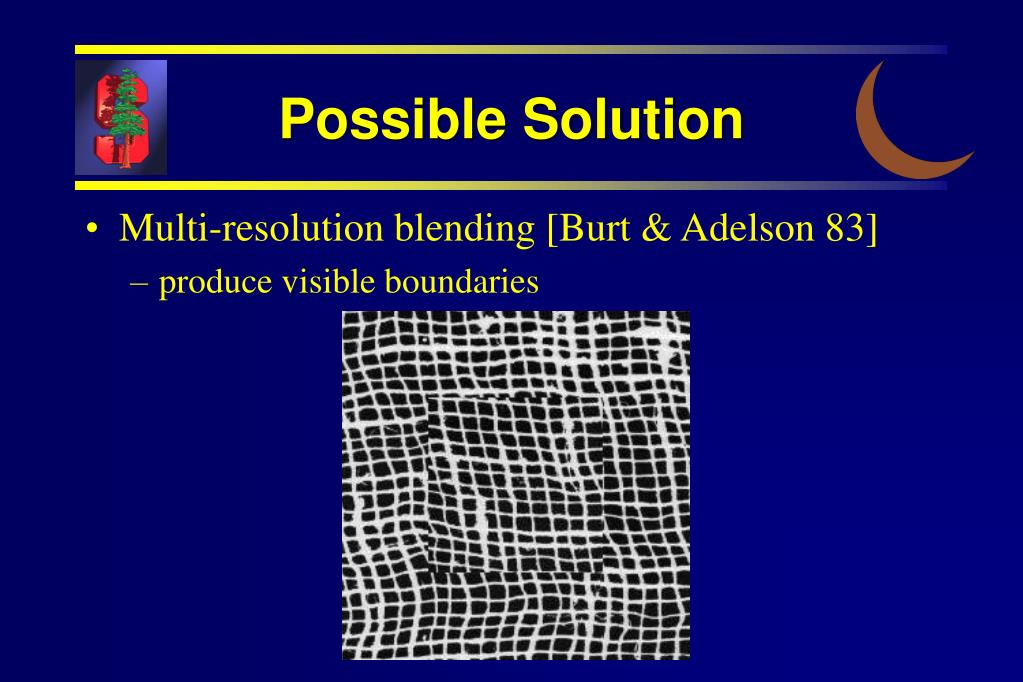 Possible Solution

• Multi-resolution blending [Burt & Adelson 83]
– produce visible boundaries